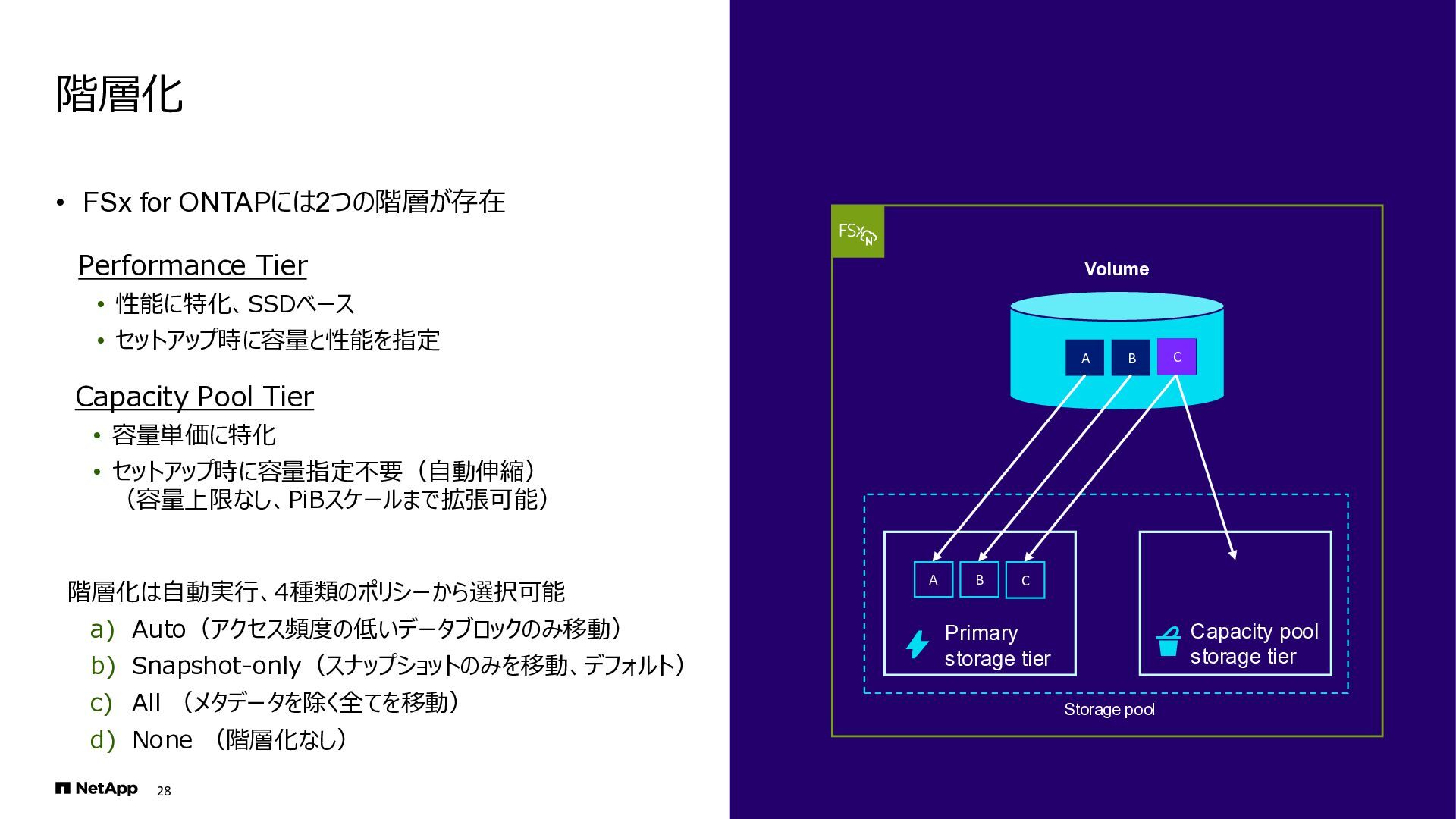 階層化

• FSx for ONTAPには2つの階層が存在

Performance Tier
• 性能に特化、SSDベース
• セットアップ時に容量と性能を指定

Capacity Pool Tier
• 容量単価に特化
• セットアップ時に容量指定不要（自動伸縮）（容量上限なし、PiBスケールまで拡張可能）

階層化は自動実行、4種類のポリシーから選択可能
a) Auto（アクセス頻度の低いデータブロックのみ移動）
b) Snapshot-only（スナップショットのみを移動、デフォルト）
c) All （メタデータを除く全てを移動）
d) None （階層化なし）

NetApp 28

FSx N

Volume

A B C

A B C

Primary storage tier

Capacity pool storage tier

Storage pool